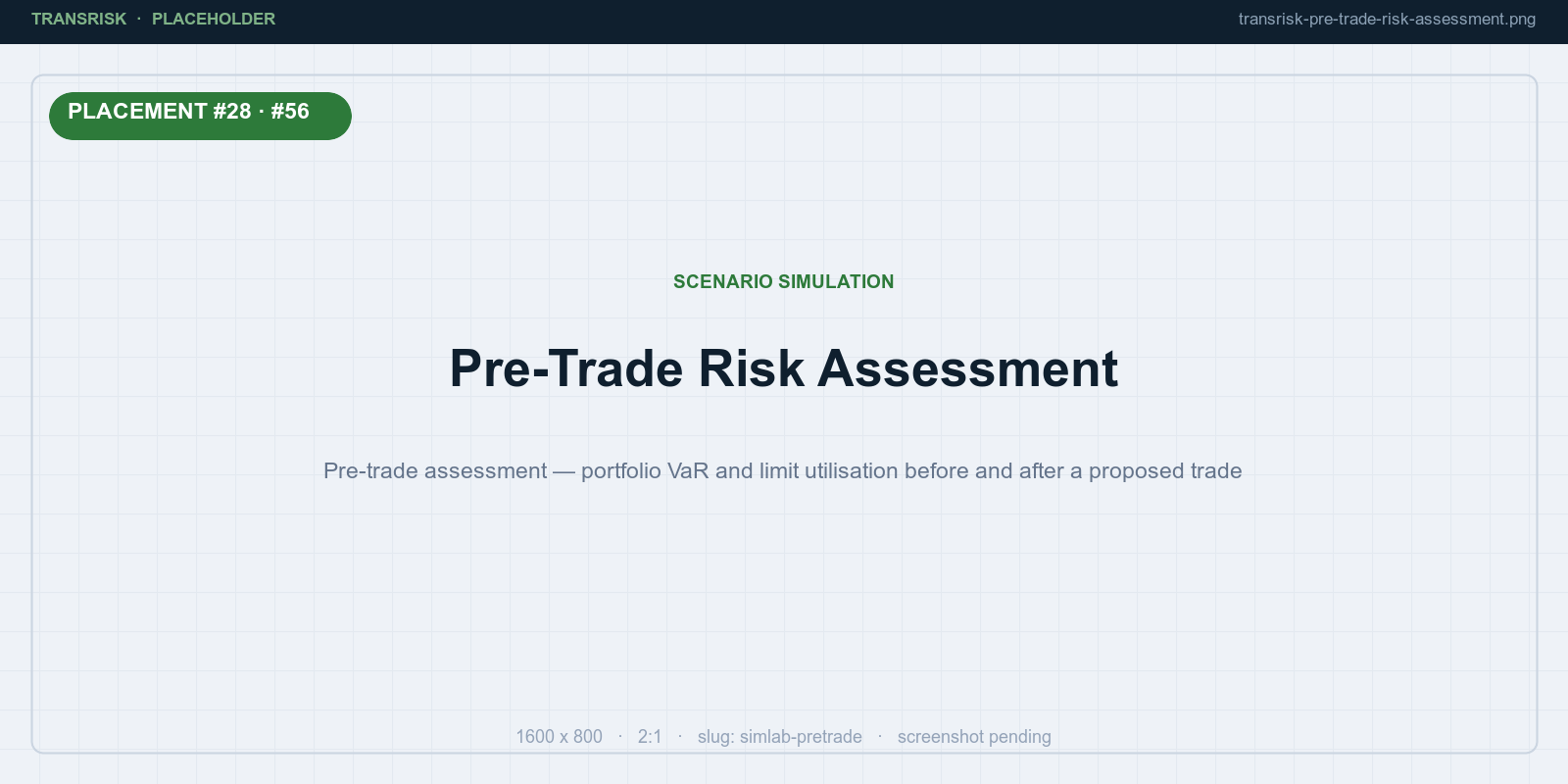 TRANSRISK · PLACEHOLDER

transrisk-pre-trade-risk-assessment.png

PLACEMENT #28 · #56

SCENARIO SIMULATION

Pre-Trade Risk Assessment

Pre-trade assessment — portfolio VaR and limit utilisation before and after a proposed trade

1600 x 800 · 2:1 · slug: simlab-pretrade · screenshot pending